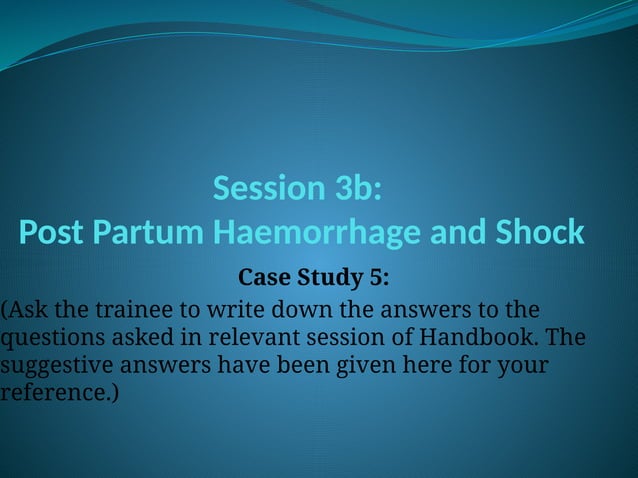 Session 3b:
Post Partum Haemorrhage and Shock

Case Study 5:

(Ask the trainee to write down the answers to the questions asked in relevant session of Handbook. The suggestive answers have been given here for your reference.)